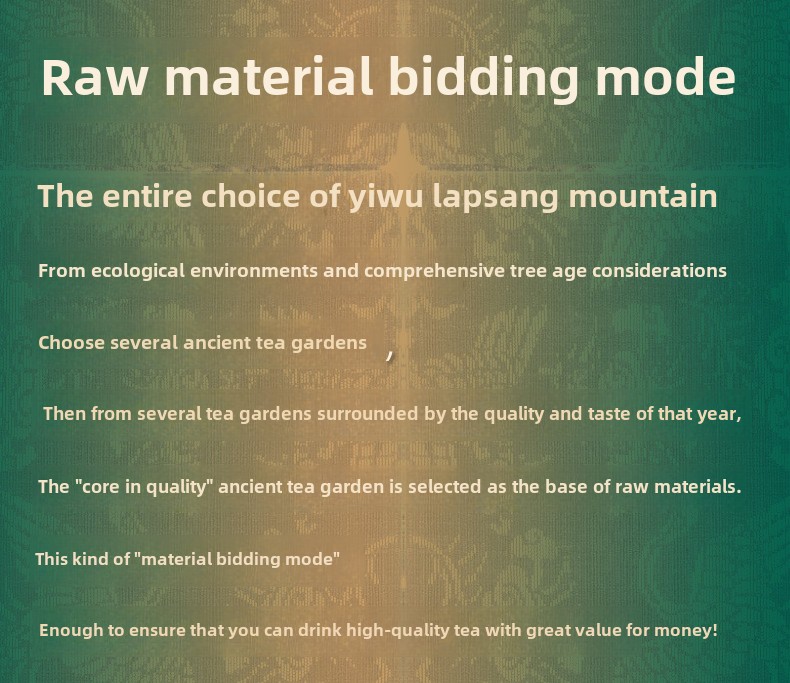 Raw material bidding mode

The entire choice of yiwu lapsang mountain

From ecological environments and comprehensive tree age considerations

Choose several ancient tea gardens ,

Then from several tea gardens surrounded by the quality and taste of that year,

The "core in quality" ancient tea garden is selected as the base of raw materials.

This kind of "material bidding mode"

Enough to ensure that you can drink high-quality tea with great value for money!